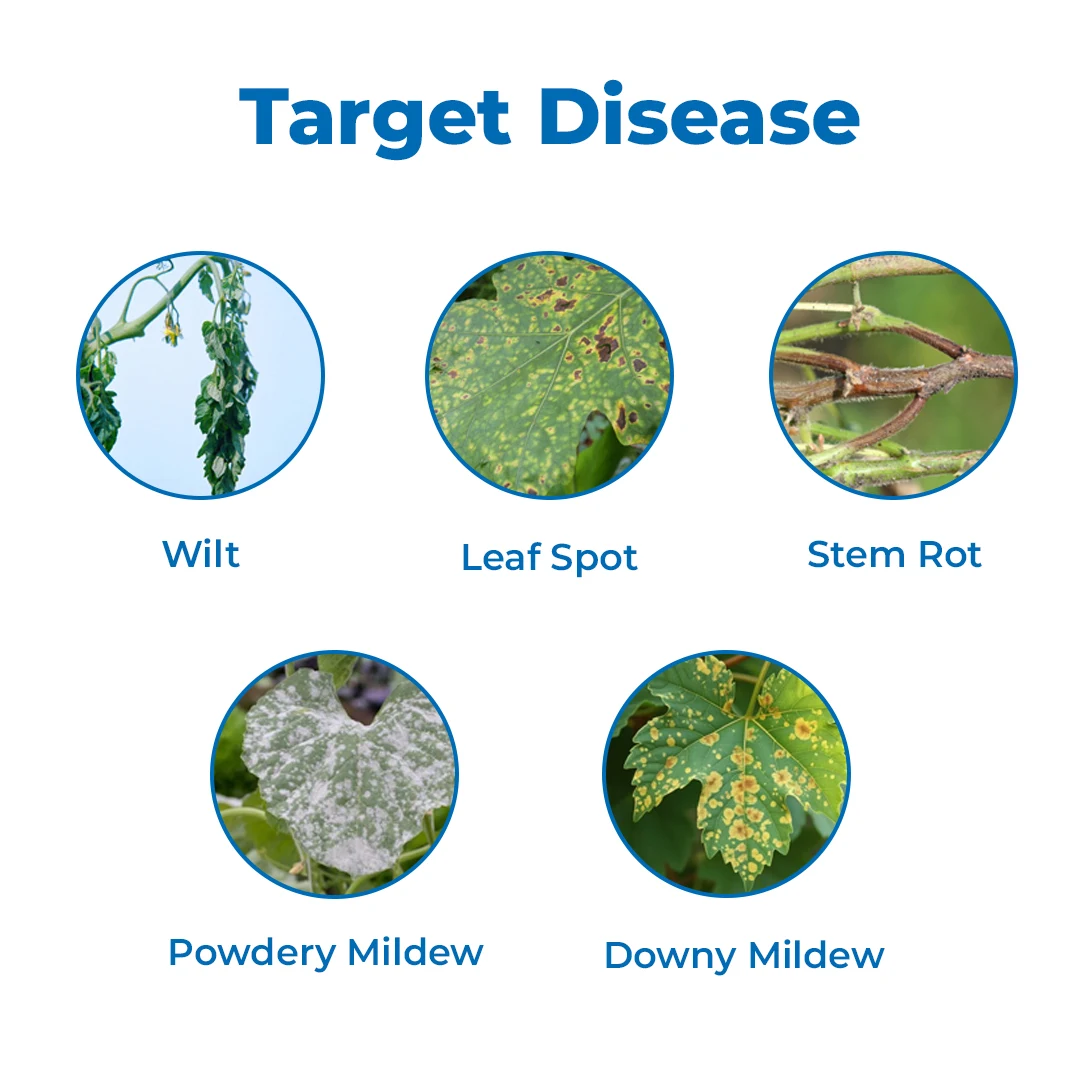 Target Disease

Wilt

Leaf Spot

Stem Rot

Powdery Mildew

Downy Mildew